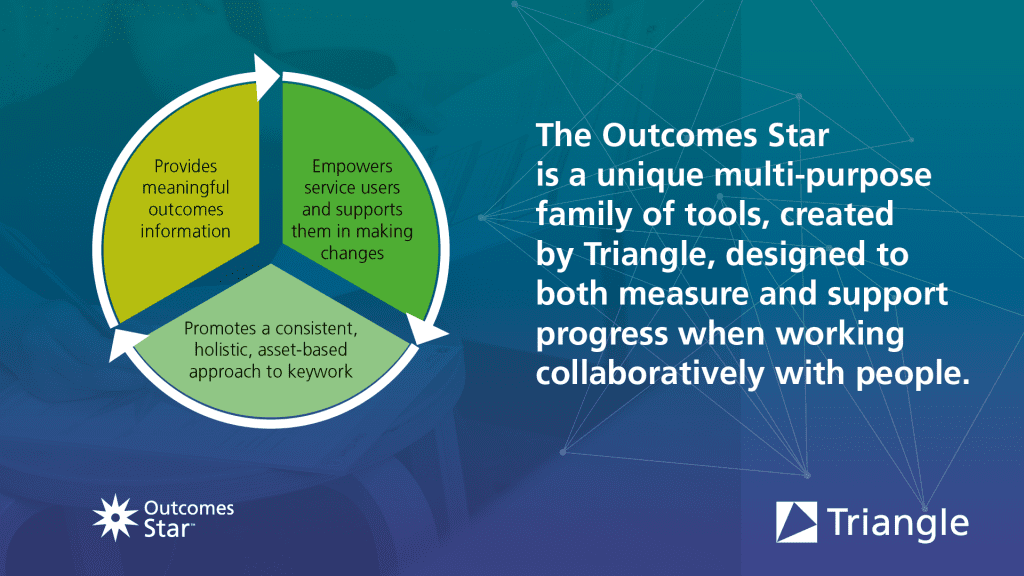 Provides meaningful outcomes information

Empowers service users and supports them in making changes

Promotes a consistent, holistic, asset-based approach to keywork

The Outcomes Star is a unique multi-purpose family of tools, created by Triangle, designed to both measure and support progress when working collaboratively with people.

Outcomes Star™

Triangle